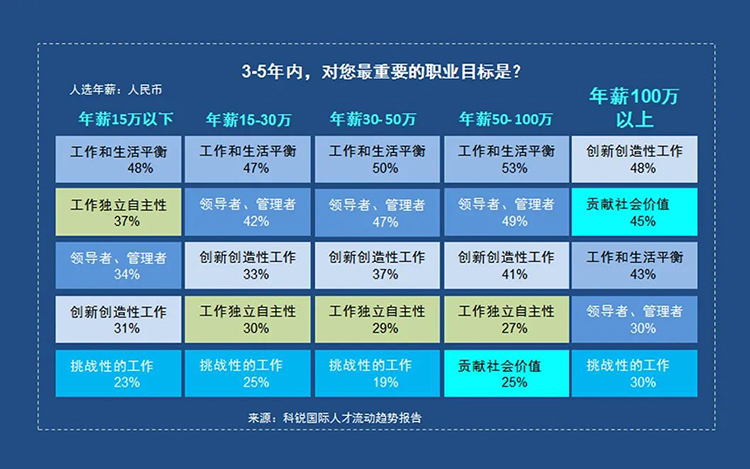 3-5年内，对您最重要的职业目标是？

人选年薪：人民币

| 年薪15万以下 | 年薪15-30万 | 年薪30-50万 | 年薪50-100万 | 年薪100万以上 |
|---|---|---|---|---|
| 工作和生活平衡 48% | 工作和生活平衡 47% | 工作和生活平衡 50% | 工作和生活平衡 53% | 创新创造性工作 48% |
| 工作独立自主性 37% | 领导者、管理者 42% | 领导者、管理者 47% | 领导者、管理者 49% | 贡献社会价值 45% |
| 领导者、管理者 34% | 创新创造性工作 33% | 创新创造性工作 37% | 创新创造性工作 41% | 工作和生活平衡 43% |
| 创新创造性工作 31% | 工作独立自主性 30% | 工作独立自主性 29% | 工作独立自主性 27% | 领导者、管理者 30% |
| 挑战性的工作 23% | 挑战性的工作 25% | 挑战性的工作 19% | 贡献社会价值 25% | 挑战性的工作 30% |

来源：科锐国际人才流动趋势报告